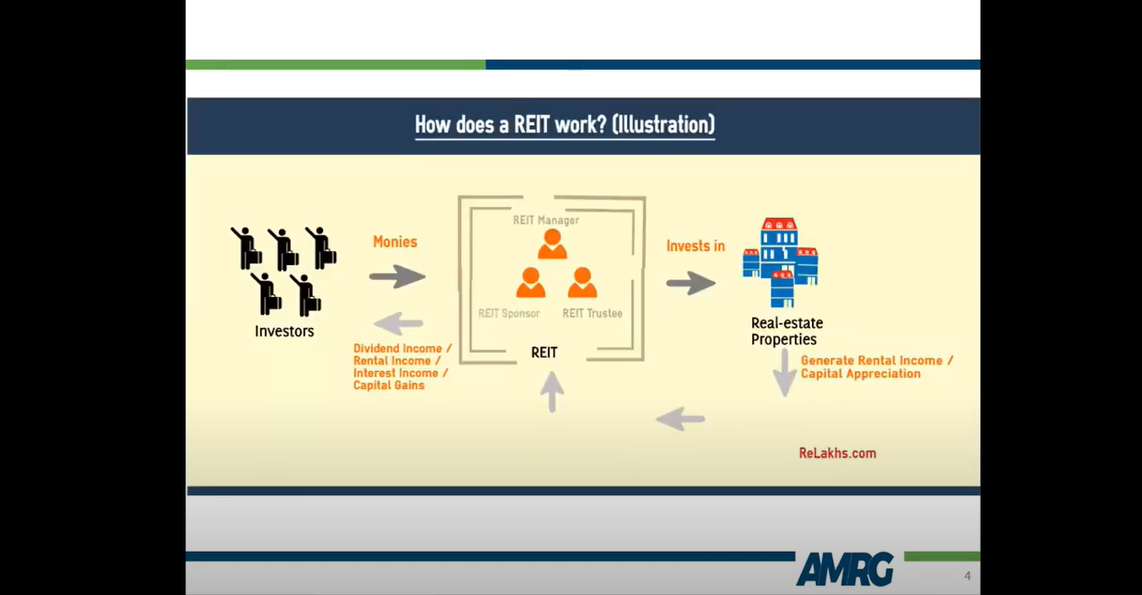 How does a REIT work? (Illustration)

Investors

Monies

Dividend Income / Rental Income / Interest Income / Capital Gains

REIT Manager

REIT Sponsor

REIT Trustee

REIT

Invests in

Real-estate Properties

Generate Rental Income / Capital Appreciation

ReLakhs.com

AMRG

4